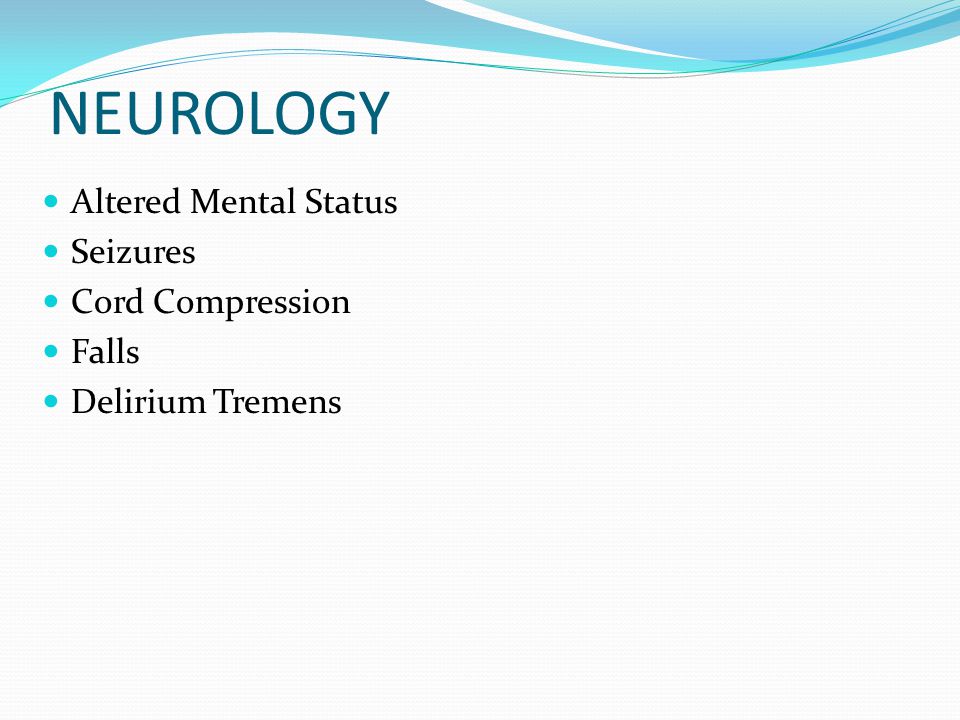 NEUROLOGY

- Altered Mental Status
- Seizures
- Cord Compression
- Falls
- Delirium Tremens